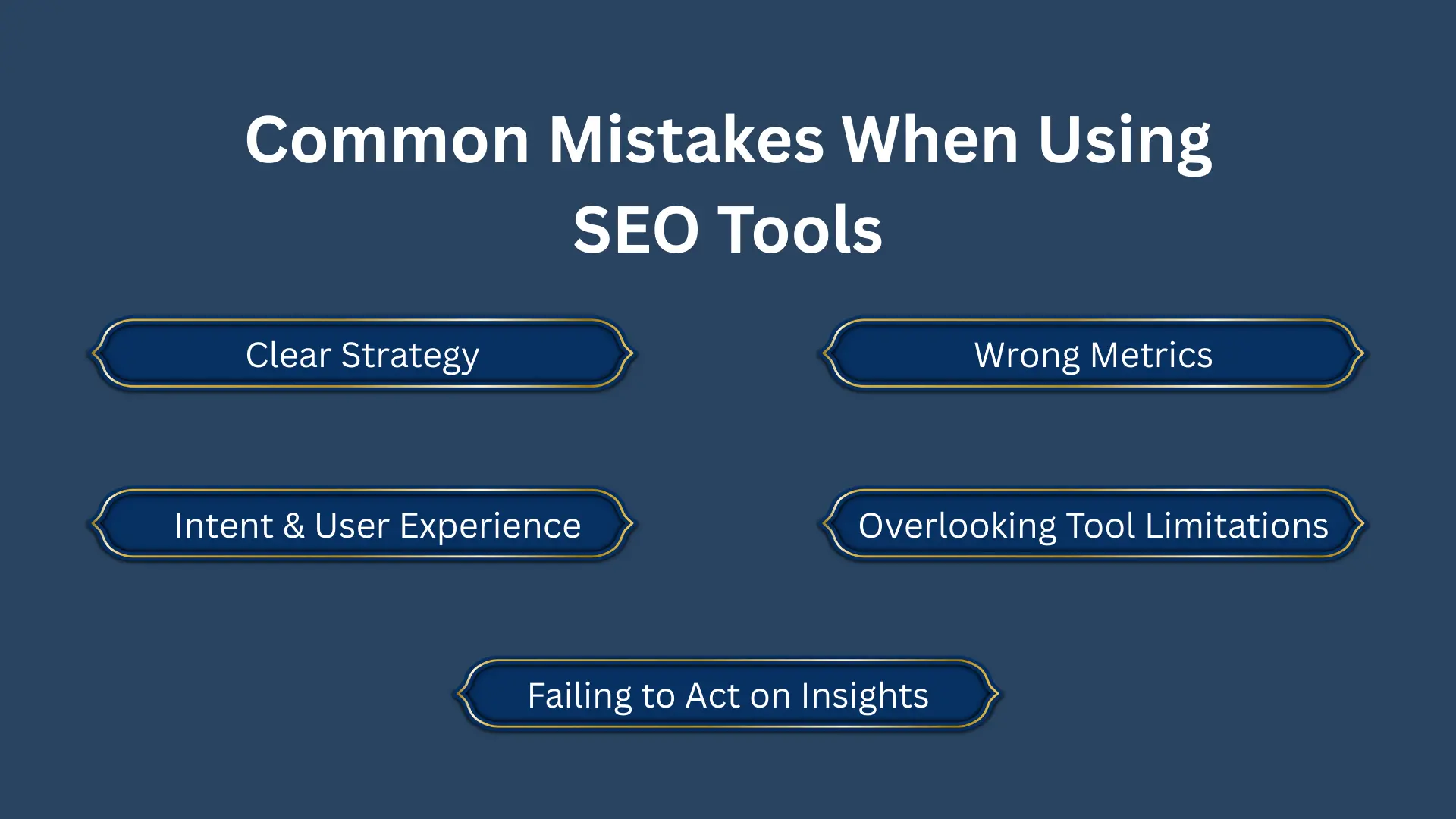 Common Mistakes When Using SEO Tools

Clear Strategy

Wrong Metrics

Intent & User Experience

Overlooking Tool Limitations

Failing to Act on Insights